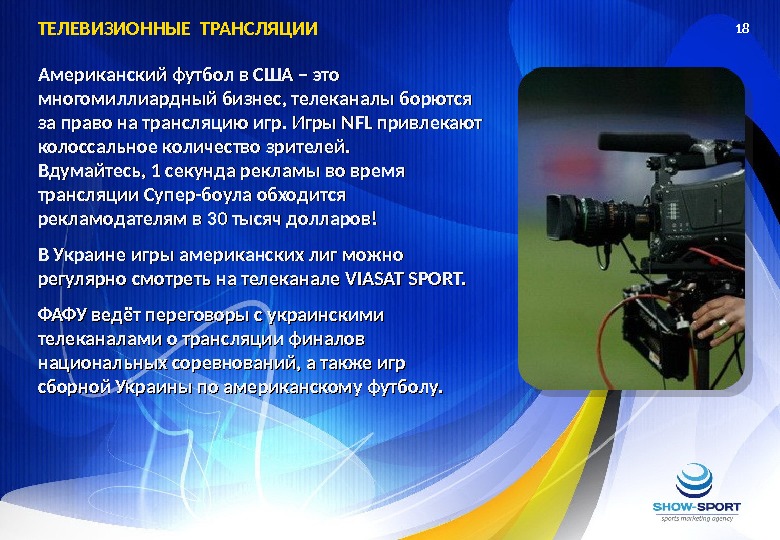 ТЕЛЕВИЗИОННЫЕ ТРАНСЛЯЦИИ

18

Американский футбол в США – это многомиллиардный бизнес, телеканалы борются за право на трансляцию игр. Игры NFL привлекают колоссальное количество зрителей.
Вдумайтесь, 1 секунда рекламы во время трансляции Супер-боула обходится рекламодателям в 30 тысяч долларов!

В Украине игры американских лиг можно регулярно смотреть на телеканале VIASAT SPORT.

ФАФУ ведёт переговоры с украинскими телеканалами о трансляции финалов национальных соревнований, а также игр сборной Украины по американскому футболу.

SHOW-SPORT
sports marketing agency